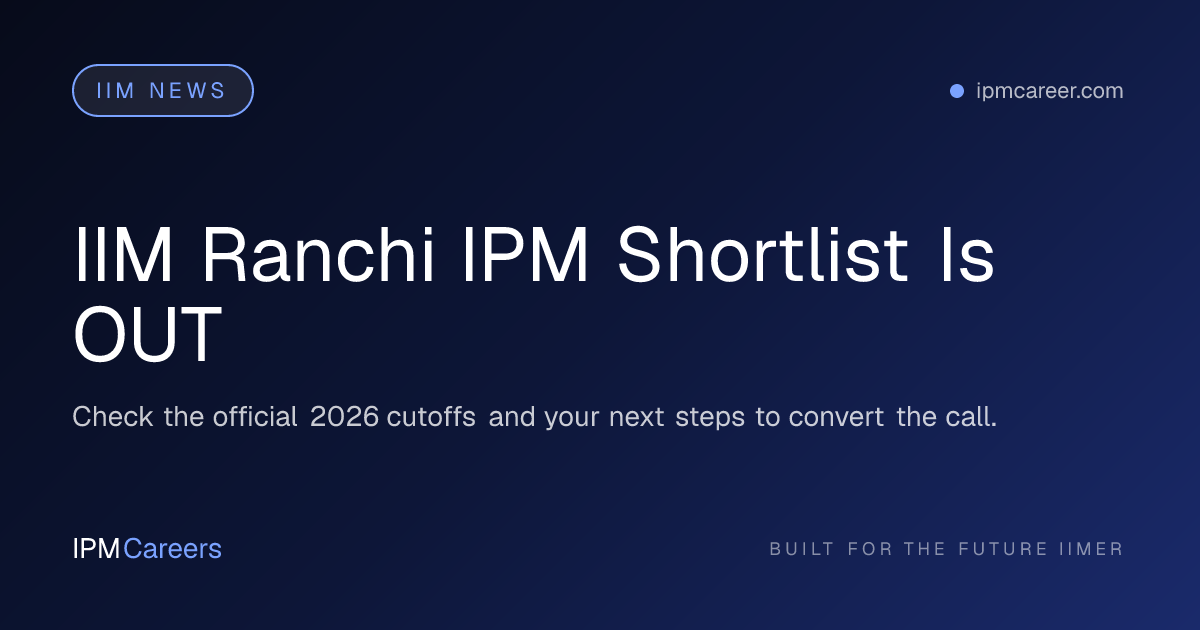 IIM NEWS

ipmcareer.com

IIM Ranchi IPM Shortlist Is OUT

Check the official 2026 cutoffs and your next steps to convert the call.

IPMCareers

BUILT FOR THE FUTURE IIMER